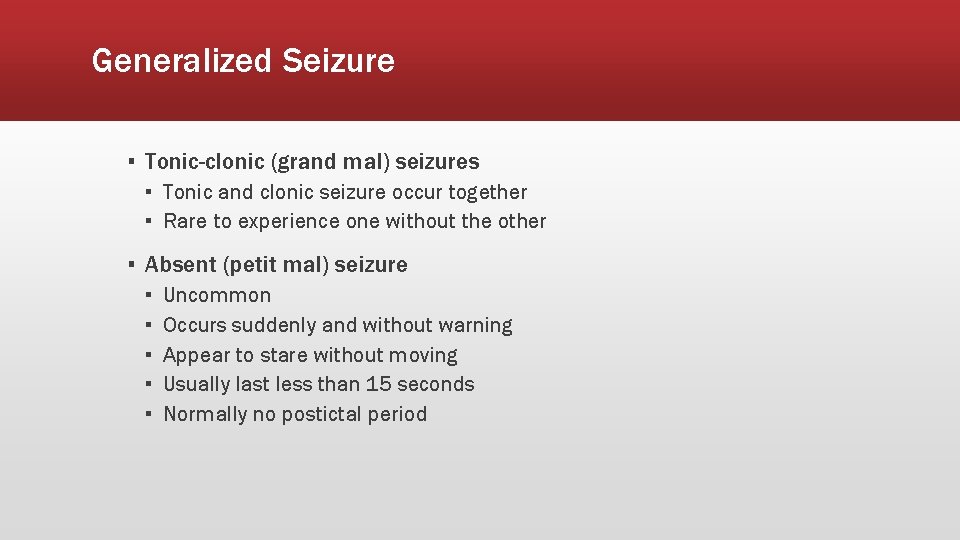 Generalized Seizure

▪ Tonic-clonic (grand mal) seizures
  ▪ Tonic and clonic seizure occur together
  ▪ Rare to experience one without the other

▪ Absent (petit mal) seizure
  ▪ Uncommon
  ▪ Occurs suddenly and without warning
  ▪ Appear to stare without moving
  ▪ Usually last less than 15 seconds
  ▪ Normally no postictal period